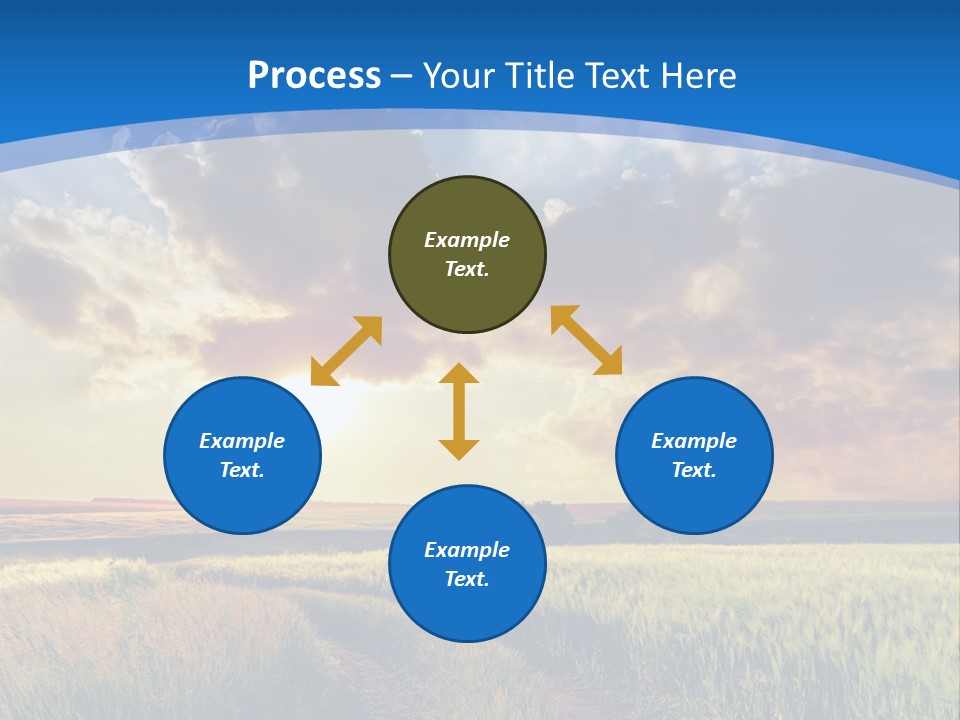 Process – Your Title Text Here

Example Text.

Example Text.

Example Text.

Example Text.